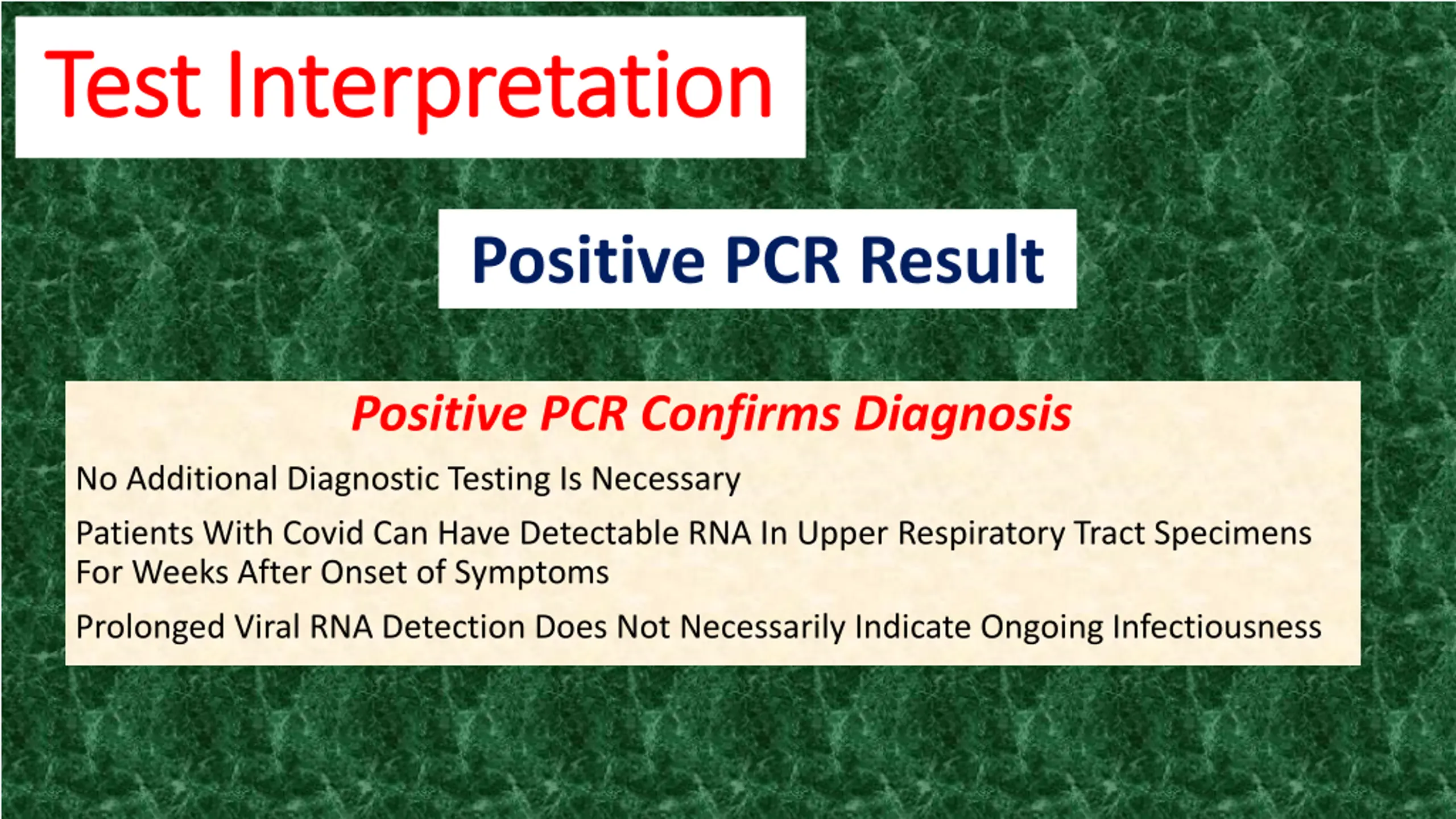 Test Interpretation

Positive PCR Result

Positive PCR Confirms Diagnosis

No Additional Diagnostic Testing Is Necessary

Patients With Covid Can Have Detectable RNA In Upper Respiratory Tract Specimens For Weeks After Onset of Symptoms

Prolonged Viral RNA Detection Does Not Necessarily Indicate Ongoing Infectiousness